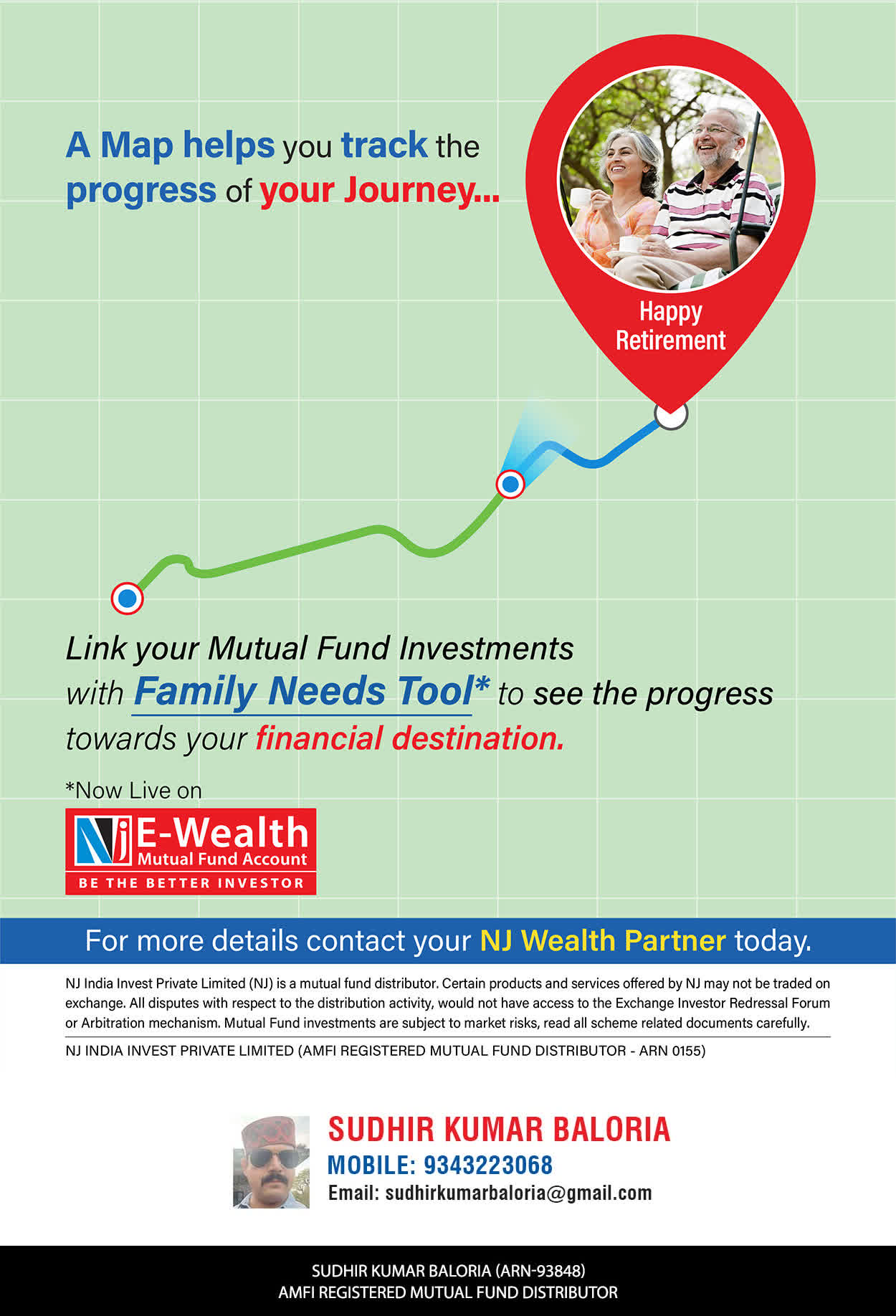 A Map helps you track the progress of your Journey...

Happy Retirement

Link your Mutual Fund Investments with Family Needs Tool* to see the progress towards your financial destination.

*Now Live on

NJ E-Wealth Mutual Fund Account
BE THE BETTER INVESTOR

For more details contact your NJ Wealth Partner today.

NJ India Invest Private Limited (NJ) is a mutual fund distributor. Certain products and services offered by NJ may not be traded on exchange. All disputes with respect to the distribution activity, would not have access to the Exchange Investor Redressal Forum or Arbitration mechanism. Mutual Fund investments are subject to market risks, read all scheme related documents carefully.

NJ INDIA INVEST PRIVATE LIMITED (AMFI REGISTERED MUTUAL FUND DISTRIBUTOR - ARN 0155)

SUDHIR KUMAR BALORIA
MOBILE: 9343223068
Email: sudhirkumarbaloria@gmail.com

SUDHIR KUMAR BALORIA (ARN-93848)
AMFI REGISTERED MUTUAL FUND DISTRIBUTOR